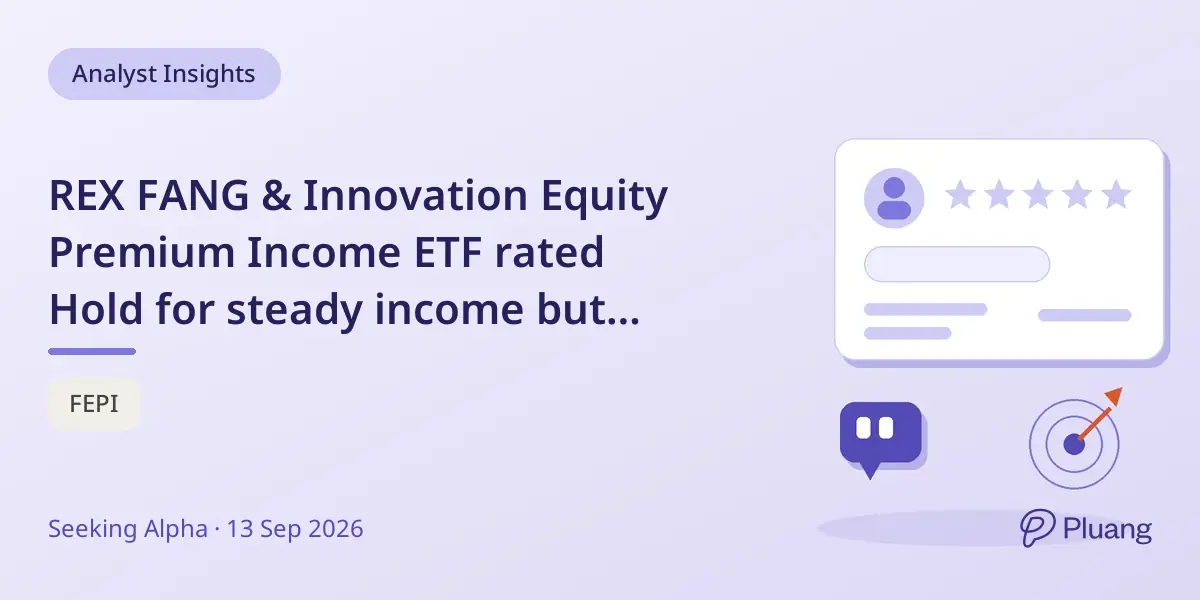 Analyst Insights

REX FANG & Innovation Equity Premium Income ETF rated Hold for steady income but...

FEPI

Seeking Alpha · 13 Sep 2026

Pluang